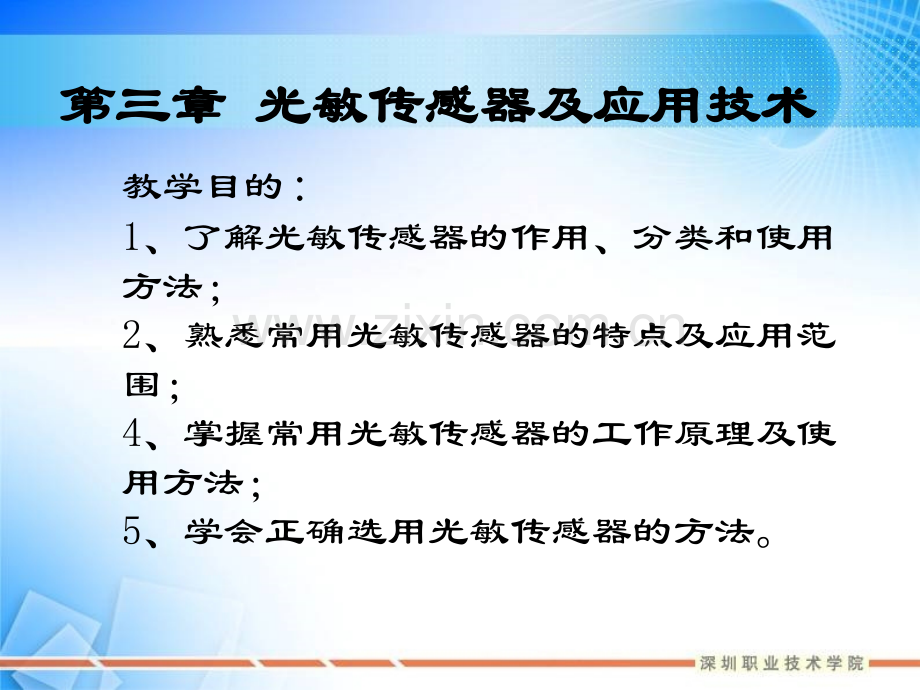 第三章 光敏传感器及应用技术

教学目的：

1、了解光敏传感器的作用、分类和使用方法；

2、熟悉常用光敏传感器的特点及应用范围；

4、掌握常用光敏传感器的工作原理及使用方法；

5、学会正确选用光敏传感器的方法。

www.zixin.com.cn

深圳职业技术学院